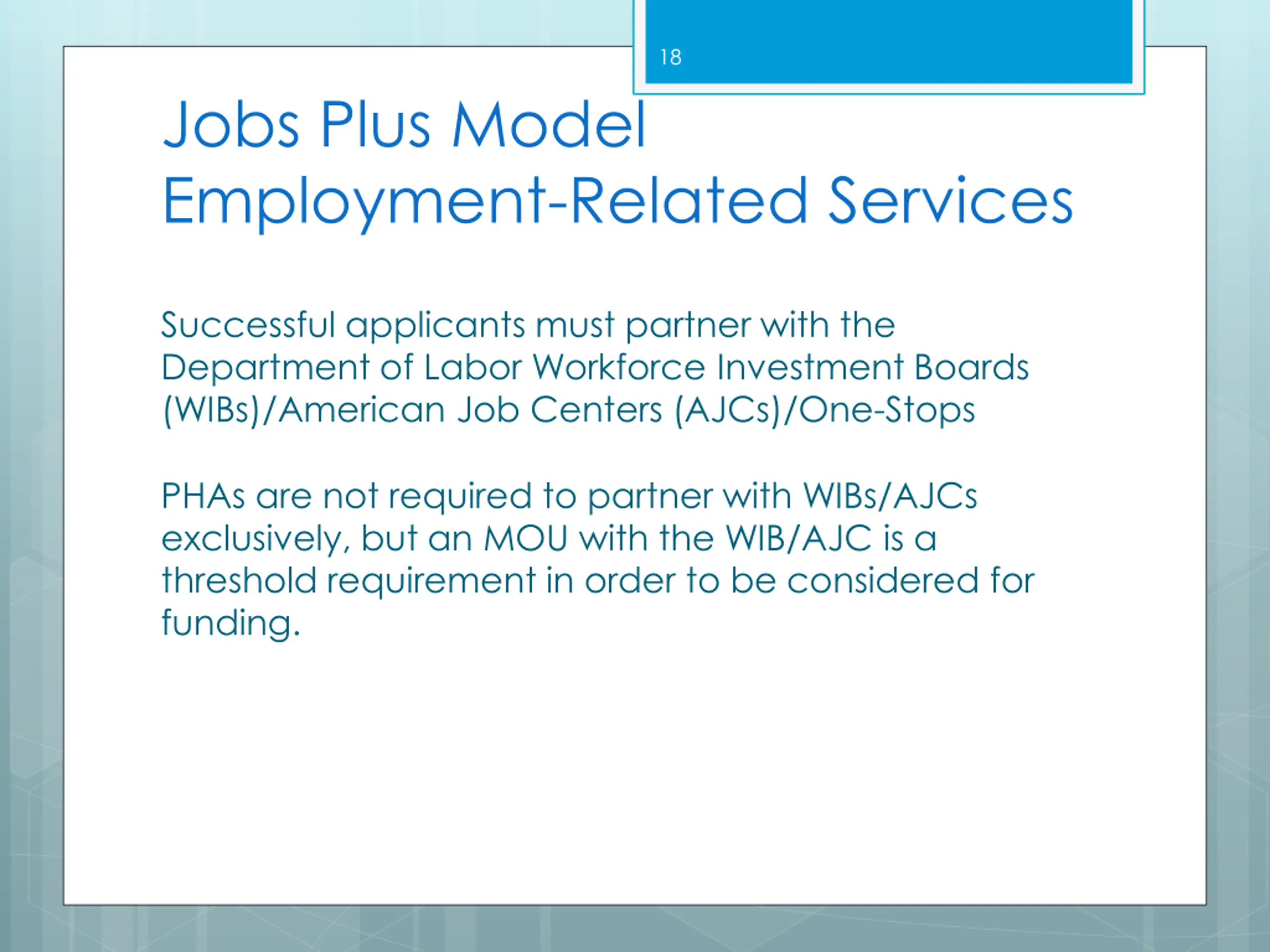 18

Jobs Plus Model
Employment-Related Services

Successful applicants must partner with the Department of Labor Workforce Investment Boards (WIBs)/American Job Centers (AJCs)/One-Stops

PHAs are not required to partner with WIBs/AJCs exclusively, but an MOU with the WIB/AJC is a threshold requirement in order to be considered for funding.